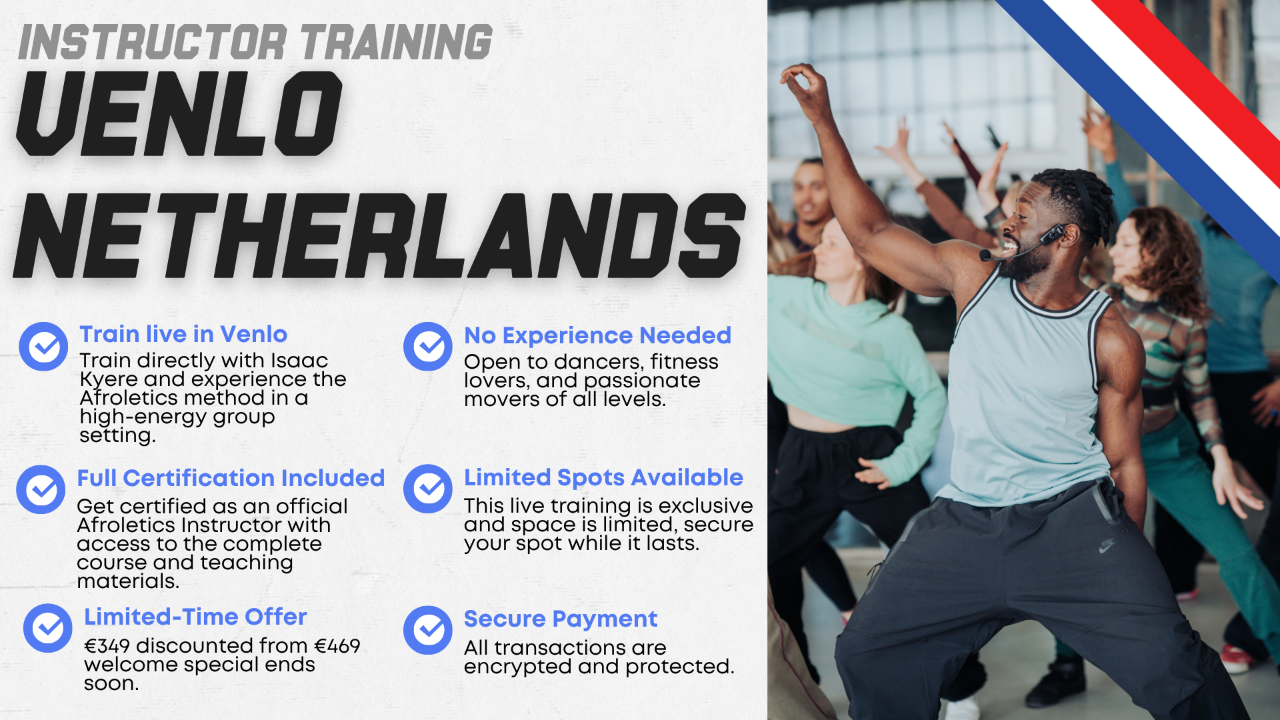 INSTRUCTOR TRAINING
VENLO NETHERLANDS

Train live in Venlo
Train directly with Isaac Kyere and experience the Afroletics method in a high-energy group setting.

Full Certification Included
Get certified as an official Afroletics Instructor with access to the complete course and teaching materials.

Limited-Time Offer
€349 discounted from €469 welcome special ends soon.

No Experience Needed
Open to dancers, fitness lovers, and passionate movers of all levels.

Limited Spots Available
This live training is exclusive and space is limited, secure your spot while it lasts.

Secure Payment
All transactions are encrypted and protected.